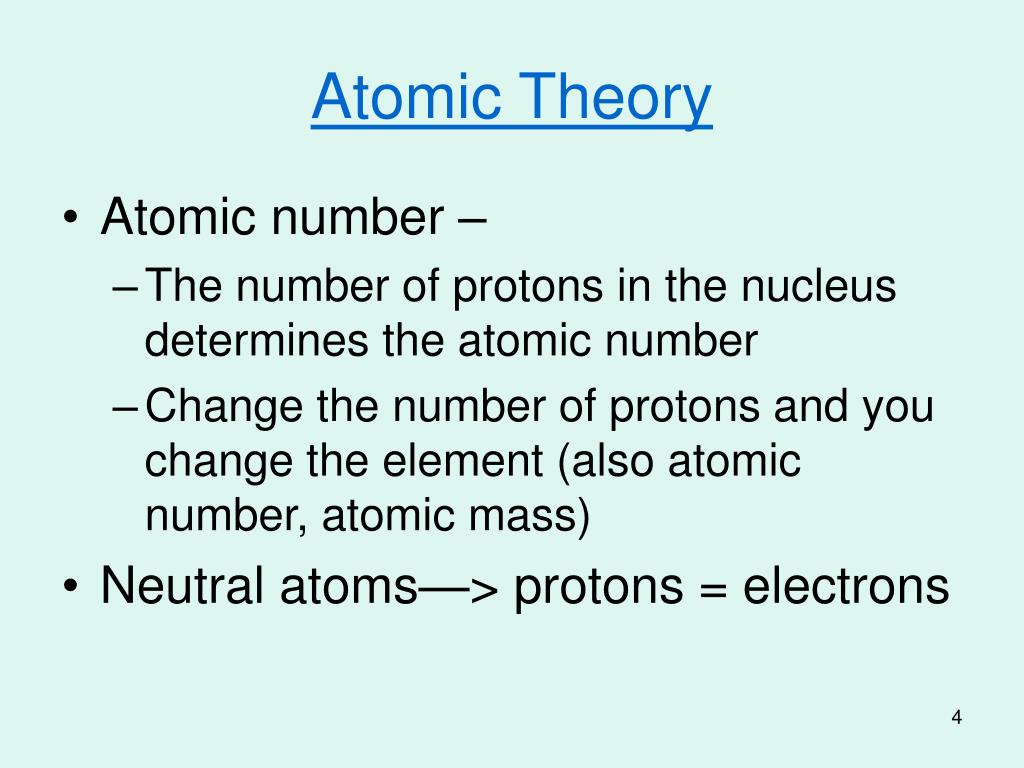 Atomic Theory

• Atomic number –
– The number of protons in the nucleus determines the atomic number
– Change the number of protons and you change the element (also atomic number, atomic mass)
• Neutral atoms—> protons = electrons

4